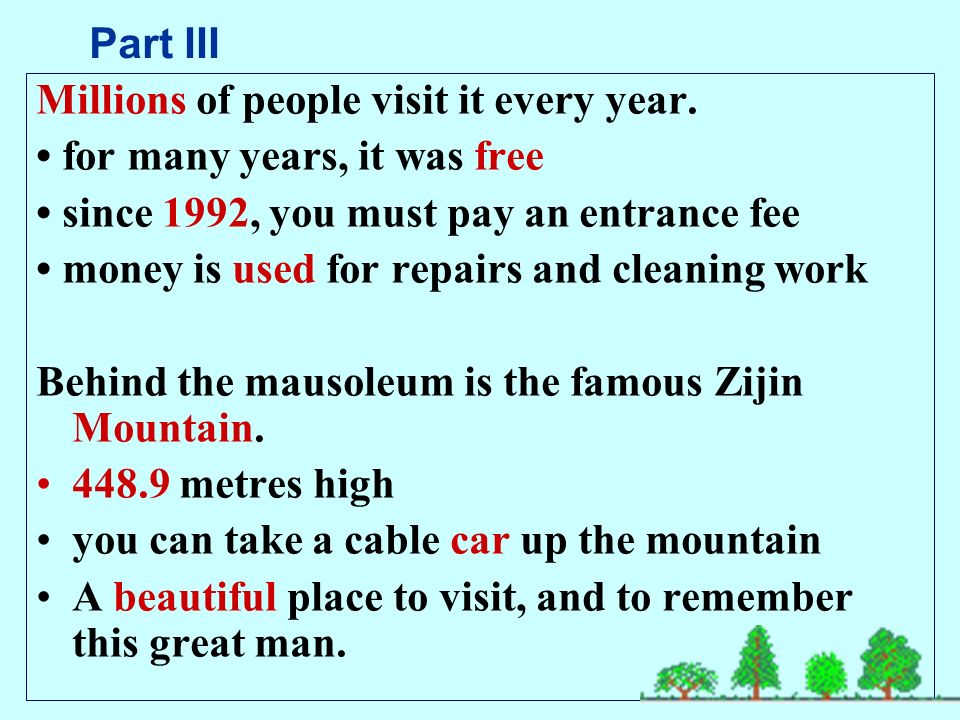 Part III

Millions of people visit it every year.

• for many years, it was free
• since 1992, you must pay an entrance fee
• money is used for repairs and cleaning work

Behind the mausoleum is the famous Zijin Mountain.

• 448.9 metres high
• you can take a cable car up the mountain
• A beautiful place to visit, and to remember this great man.